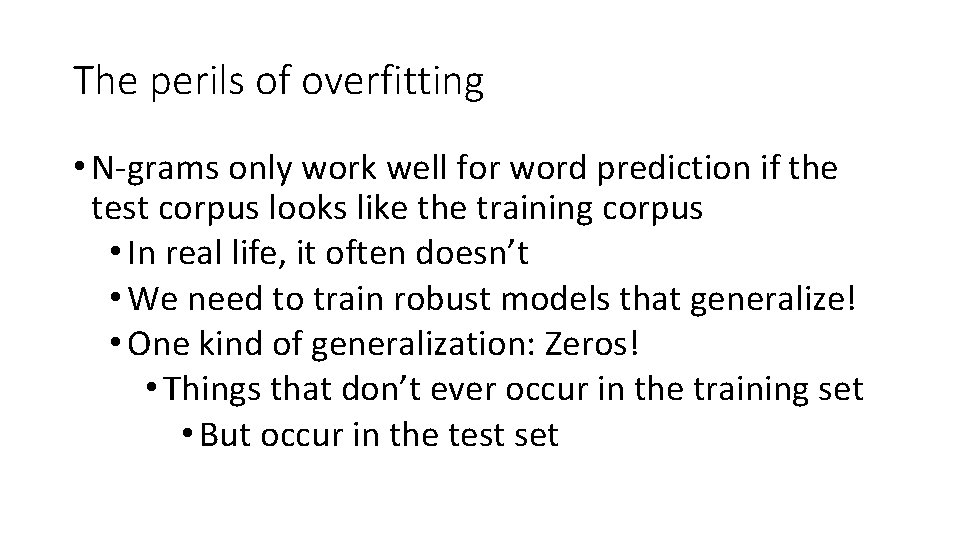 The perils of overfitting

• N-grams only work well for word prediction if the test corpus looks like the training corpus
  • In real life, it often doesn’t
  • We need to train robust models that generalize!
  • One kind of generalization: Zeros!
    • Things that don’t ever occur in the training set
      • But occur in the test set